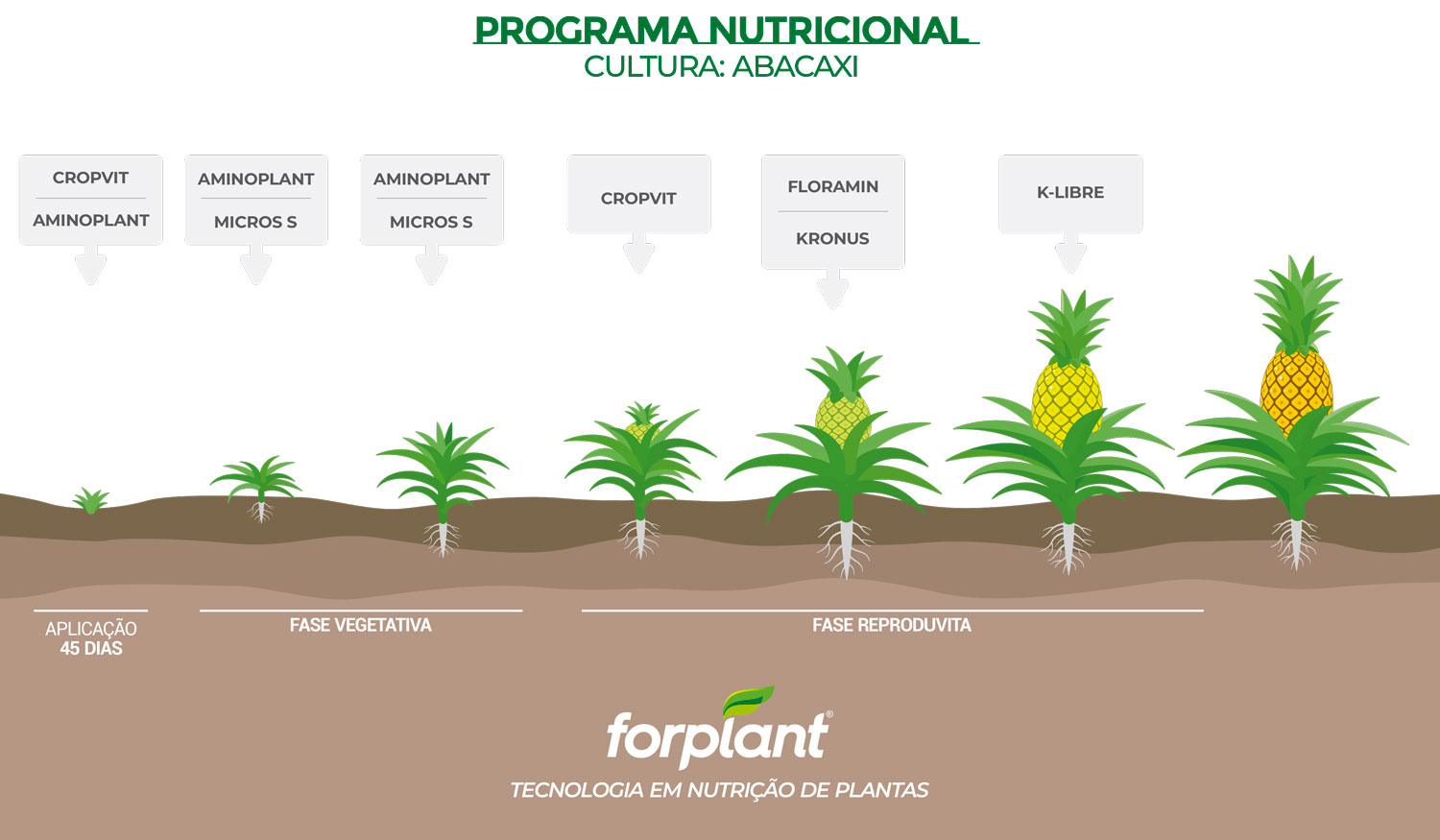 PROGRAMA NUTRICIONAL
CULTURA: ABACAXI

CROPVIT
AMINOPLANT

AMINOPLANT
MICROS S

AMINOPLANT
MICROS S

CROPVIT

FLORAMIN
KRONUS

K-LIBRE

APLICAÇÃO
45 DIAS

FASE VEGETATIVA

FASE REPRODUVITA

forplant®

TECNOLOGIA EM NUTRIÇÃO DE PLANTAS